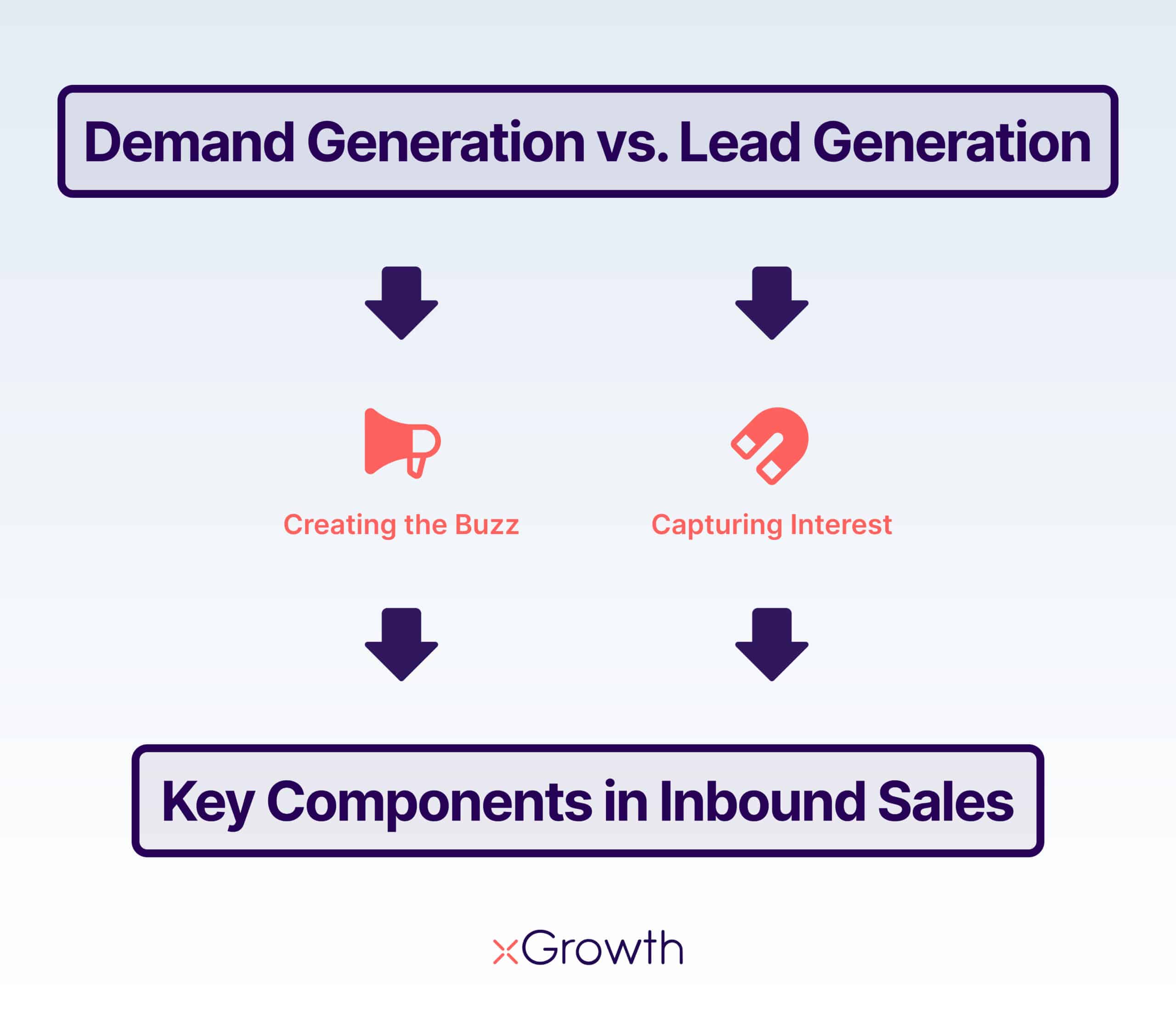 Demand Generation vs. Lead Generation

Creating the Buzz

Capturing Interest

Key Components in Inbound Sales

xGrowth